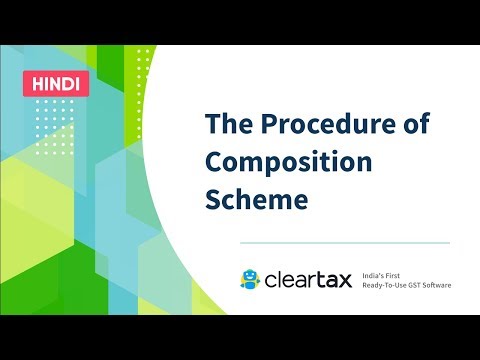 HINDI

The Procedure of Composition Scheme

cleartax

India's First
Ready-To-Use GST Software